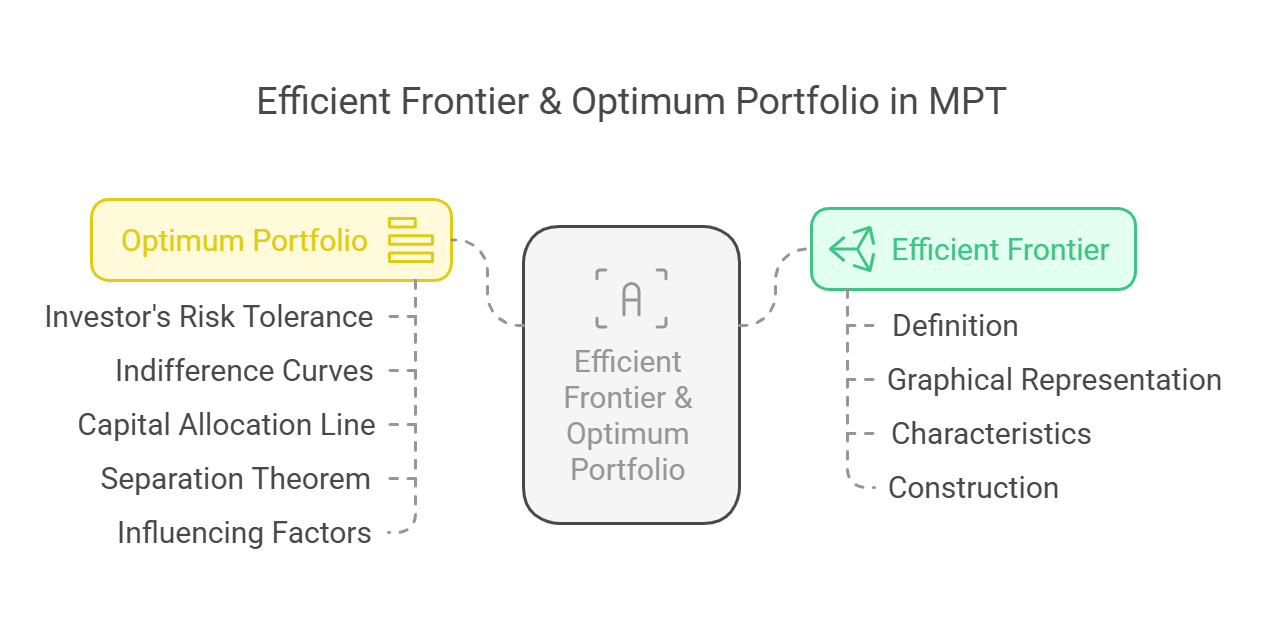 Efficient Frontier & Optimum Portfolio in MPT

Optimum Portfolio

Investor's Risk Tolerance

Indifference Curves

Capital Allocation Line

Separation Theorem

Influencing Factors

A

Efficient Frontier & Optimum Portfolio

Efficient Frontier

Definition

Graphical Representation

Characteristics

Construction